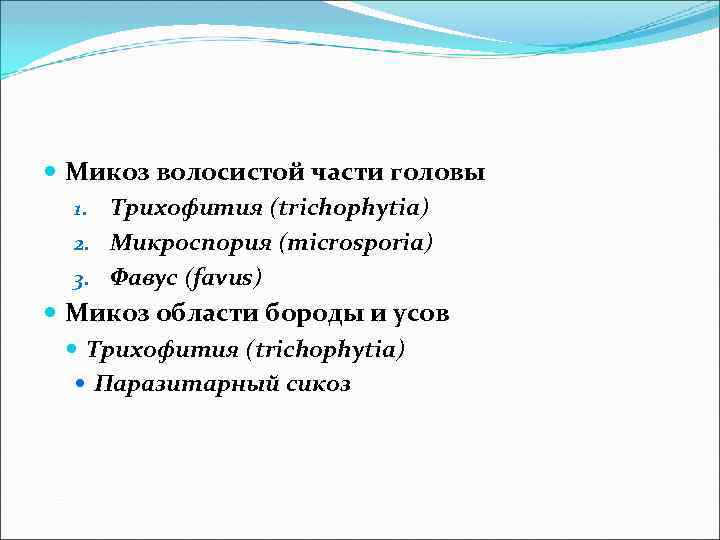 Микоз волосистой части головы

1. Трихофития (trichophytia)
2. Микроспория (microsporia)
3. Фавус (favus)

Микоз области бороды и усов

Трихофития (trichophytia)

Паразитарный сикоз